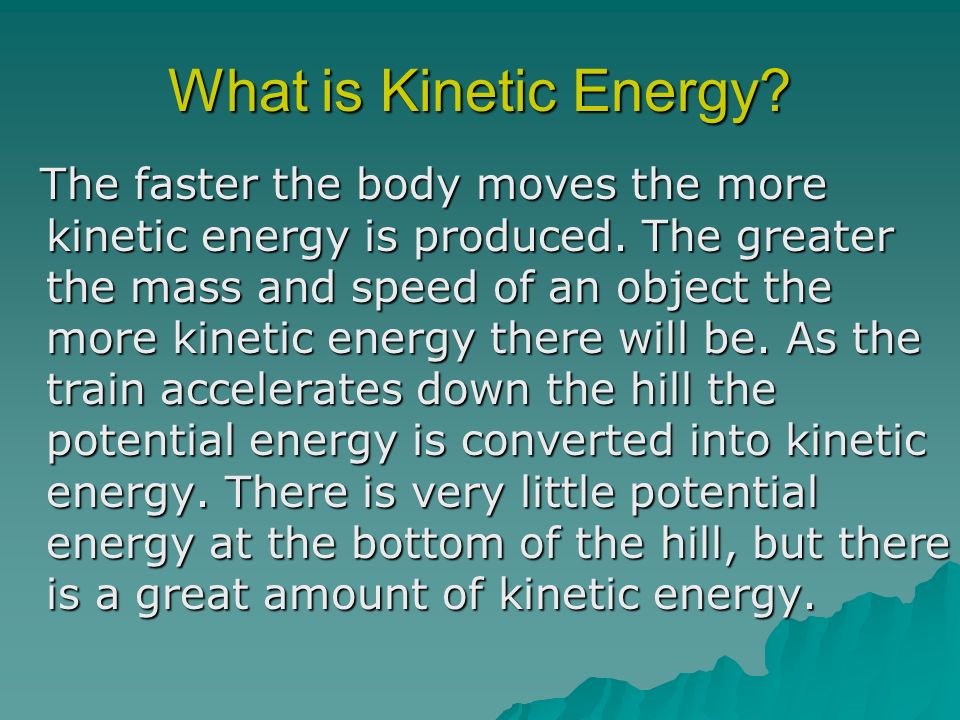 What is Kinetic Energy?

The faster the body moves the more kinetic energy is produced. The greater the mass and speed of an object the more kinetic energy there will be. As the train accelerates down the hill the potential energy is converted into kinetic energy. There is very little potential energy at the bottom of the hill, but there is a great amount of kinetic energy.